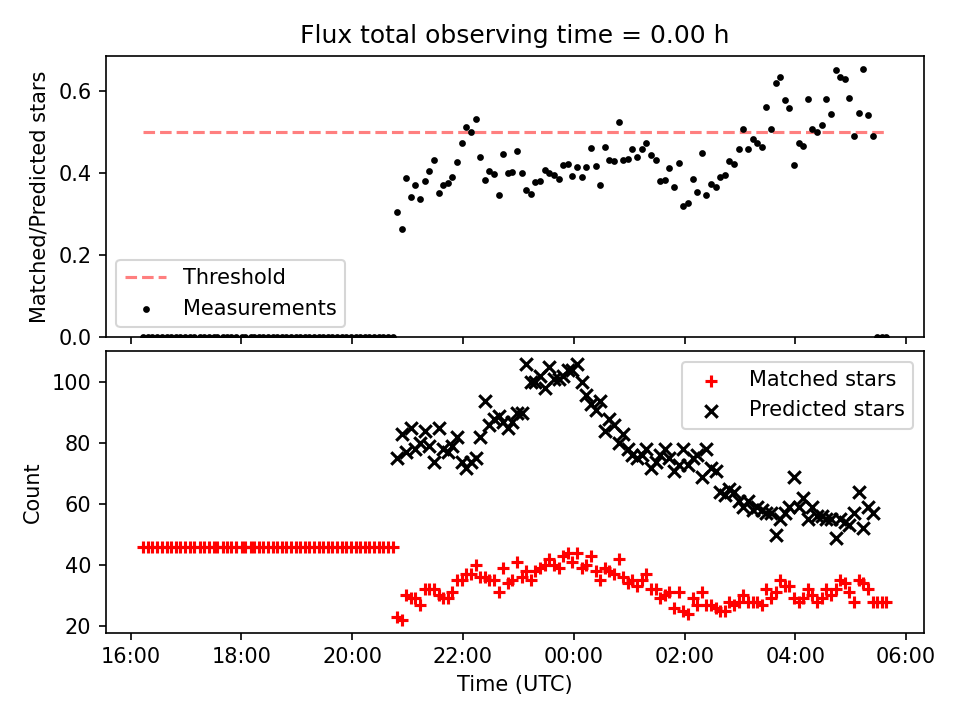 Flux total observing time = 0.00 h

Matched/Predicted stars

0.6
0.4
0.2
0.0

Threshold
Measurements

Count

100
80
60
40
20

Matched stars
Predicted stars

16:00
18:00
20:00
22:00
00:00
02:00
04:00
06:00

Time (UTC)